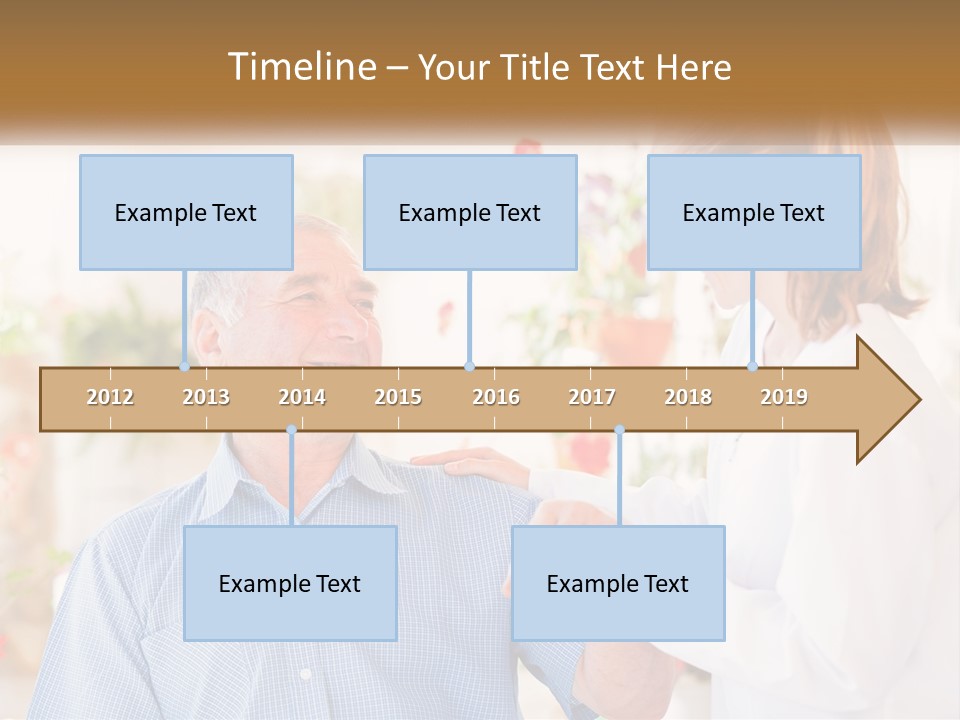 Timeline – Your Title Text Here

Example Text

Example Text

Example Text

2012 2013 2014 2015 2016 2017 2018 2019

Example Text

Example Text